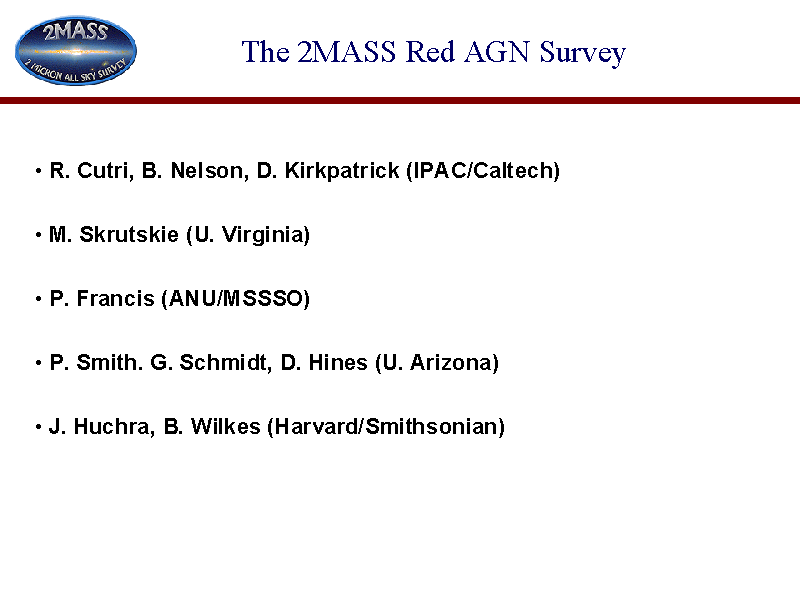 2MASS
2 MICRON ALL SKY SURVEY

The 2MASS Red AGN Survey

• R. Cutri, B. Nelson, D. Kirkpatrick (IPAC/Caltech)

• M. Skrutskie (U. Virginia)

• P. Francis (ANU/MSSSO)

• P. Smith. G. Schmidt, D. Hines (U. Arizona)

• J. Huchra, B. Wilkes (Harvard/Smithsonian)